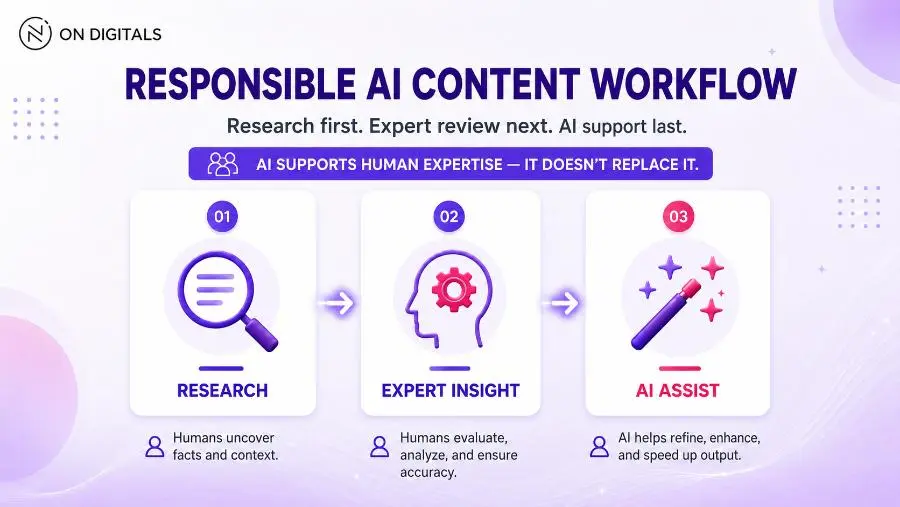 ON DIGITALS

RESPONSIBLE AI CONTENT WORKFLOW

Research first. Expert review next. AI support last.

AI SUPPORTS HUMAN EXPERTISE — IT DOESN'T REPLACE IT.

01

RESEARCH

Humans uncover facts and context.

02

EXPERT INSIGHT

Humans evaluate, analyze, and ensure accuracy.

03

AI ASSIST

AI helps refine, enhance, and speed up output.